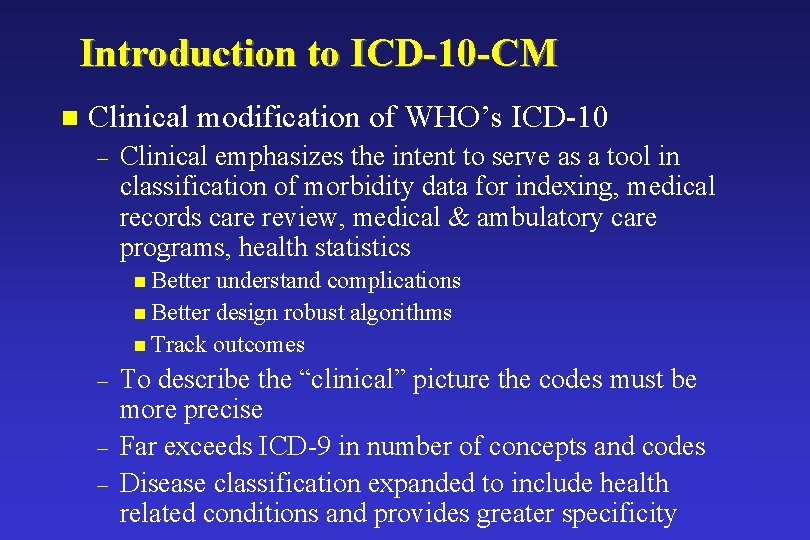 Introduction to ICD-10-CM

■ Clinical modification of WHO’s ICD-10
– Clinical emphasizes the intent to serve as a tool in classification of morbidity data for indexing, medical records care review, medical & ambulatory care programs, health statistics
■ Better understand complications
■ Better design robust algorithms
■ Track outcomes
– To describe the “clinical” picture the codes must be more precise
– Far exceeds ICD-9 in number of concepts and codes
– Disease classification expanded to include health related conditions and provides greater specificity